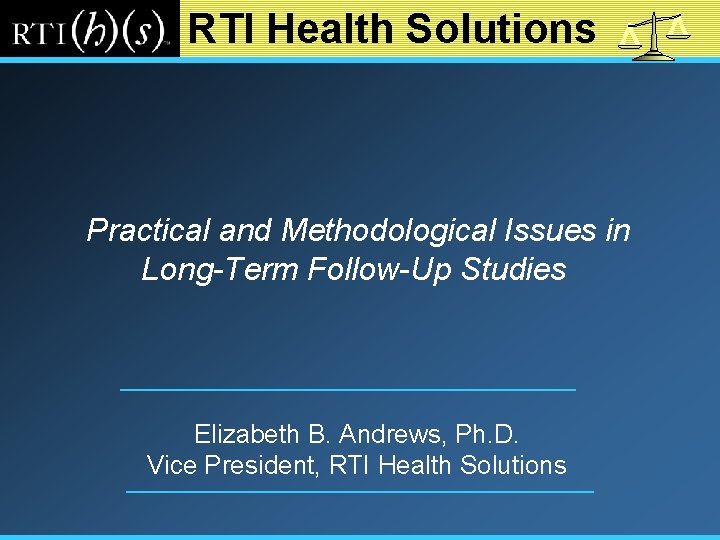 RTI(h)(s) RTI Health Solutions

Practical and Methodological Issues in Long-Term Follow-Up Studies

Elizabeth B. Andrews, Ph.D.
Vice President, RTI Health Solutions